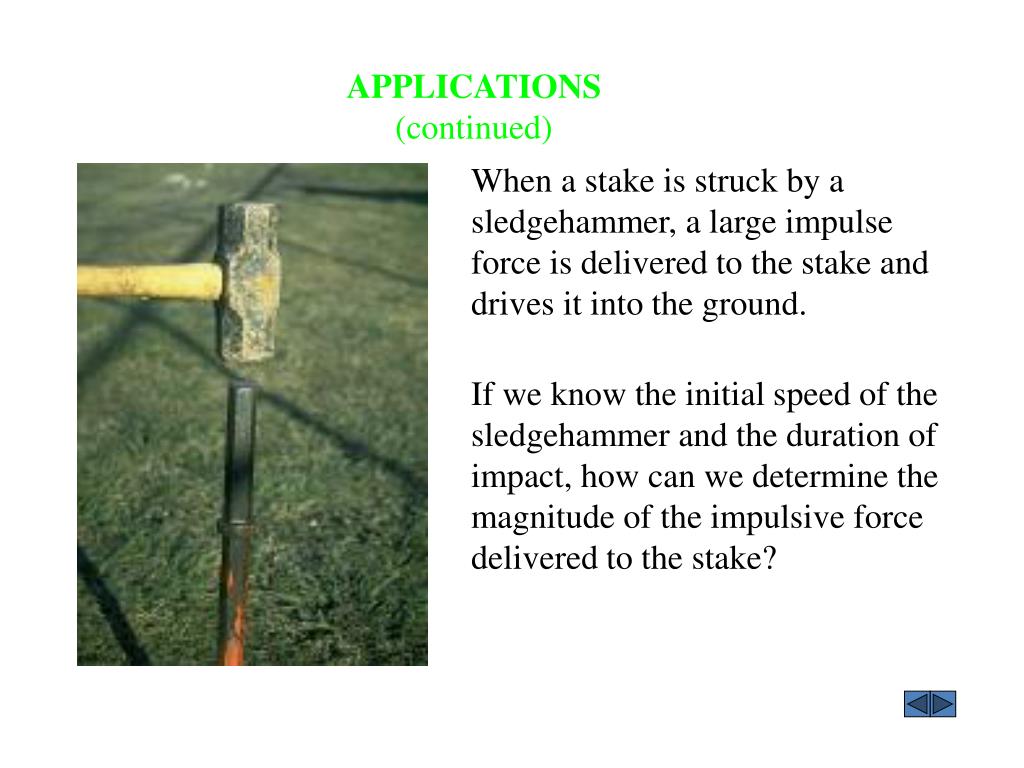 APPLICATIONS
(continued)

When a stake is struck by a sledgehammer, a large impulse force is delivered to the stake and drives it into the ground.

If we know the initial speed of the sledgehammer and the duration of impact, how can we determine the magnitude of the impulsive force delivered to the stake?